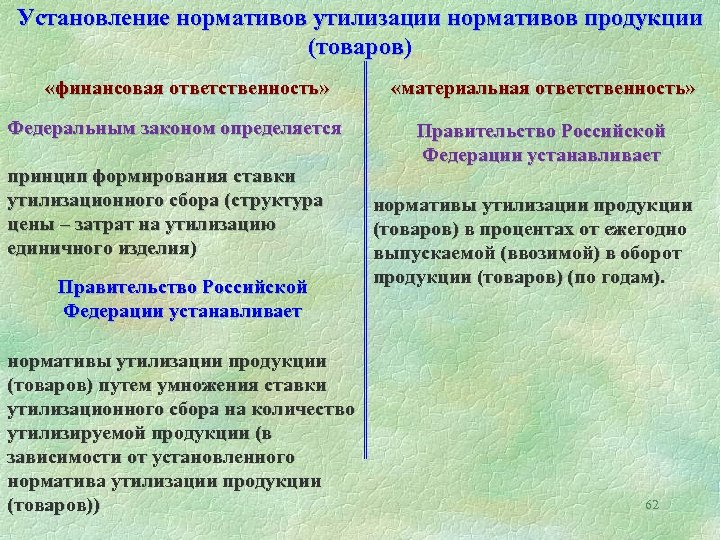 Установление нормативов утилизации нормативов продукции (товаров)

«финансовая ответственность»

Федеральным законом определяется

принцип формирования ставки утилизационного сбора (структура цены – затрат на утилизацию единичного изделия)

Правительство Российской Федерации устанавливает

нормативы утилизации продукции (товаров) путем умножения ставки утилизационного сбора на количество утилизируемой продукции (в зависимости от установленного норматива утилизации продукции (товаров))

«материальная ответственность»

Правительство Российской Федерации устанавливает

нормативы утилизации продукции (товаров) в процентах от ежегодно выпускаемой (ввозимой) в оборот продукции (товаров) (по годам).

62